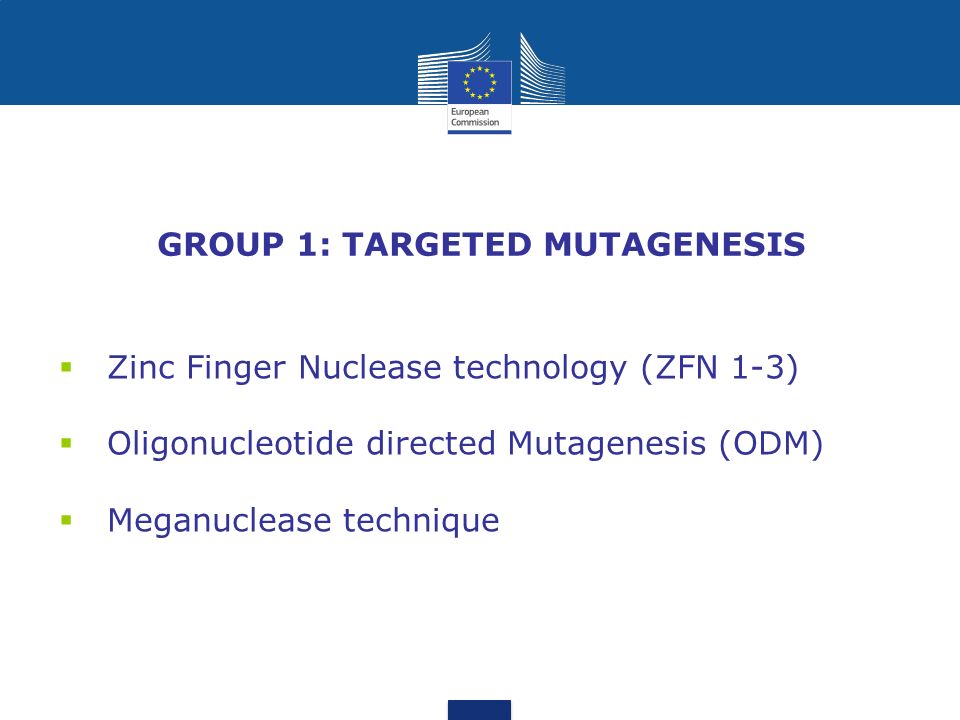 European Commission

GROUP 1: TARGETED MUTAGENESIS

▪ Zinc Finger Nuclease technology (ZFN 1-3)

▪ Oligonucleotide directed Mutagenesis (ODM)

▪ Meganuclease technique